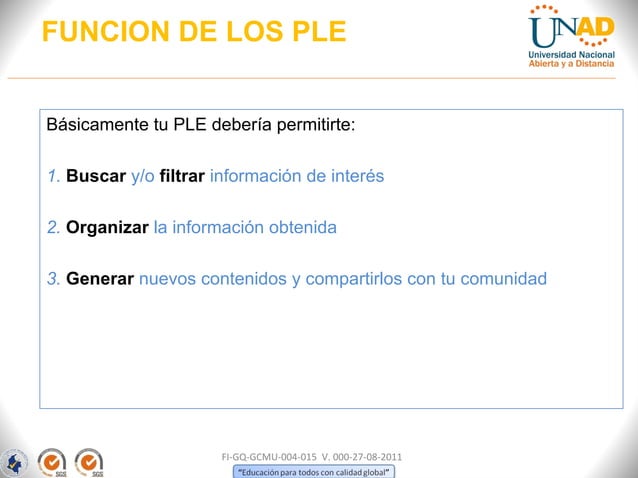 FUNCION DE LOS PLE

UNAD
Universidad Nacional
Abierta y a Distancia

Básicamente tu PLE debería permitirte:

1. Buscar y/o filtrar información de interés

2. Organizar la información obtenida

3. Generar nuevos contenidos y compartirlos con tu comunidad

SGS SGS

FI-GQ-GCMU-004-015 V. 000-27-08-2011

"Educación para todos con calidad global"